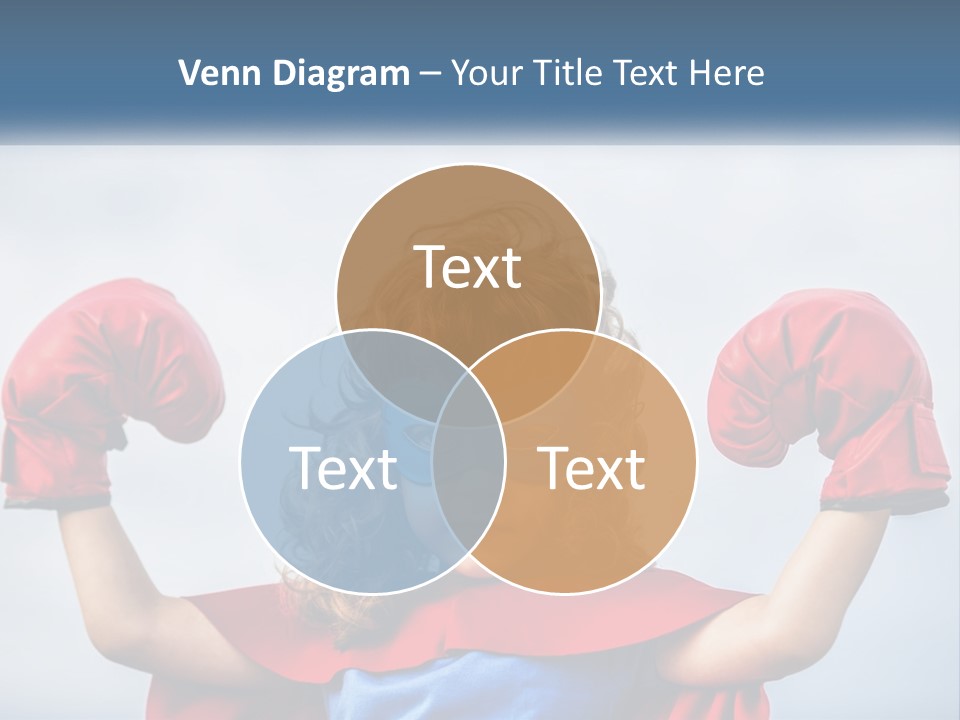 Venn Diagram – Your Title Text Here

Text

Text

Text